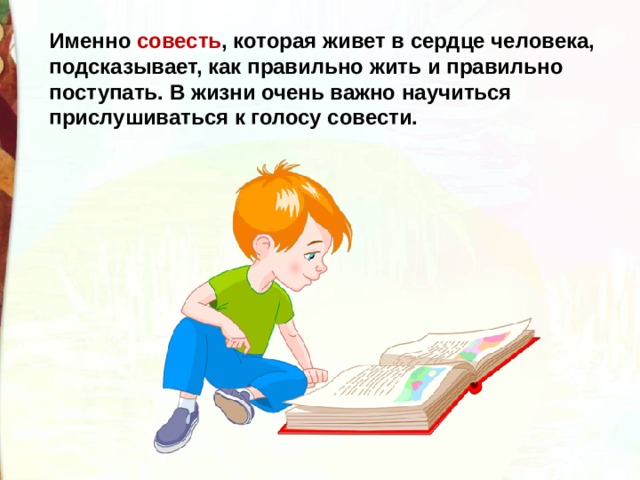 Именно совесть, которая живет в сердце человека, подсказывает, как правильно жить и правильно поступать. В жизни очень важно научиться прислушиваться к голосу совести.